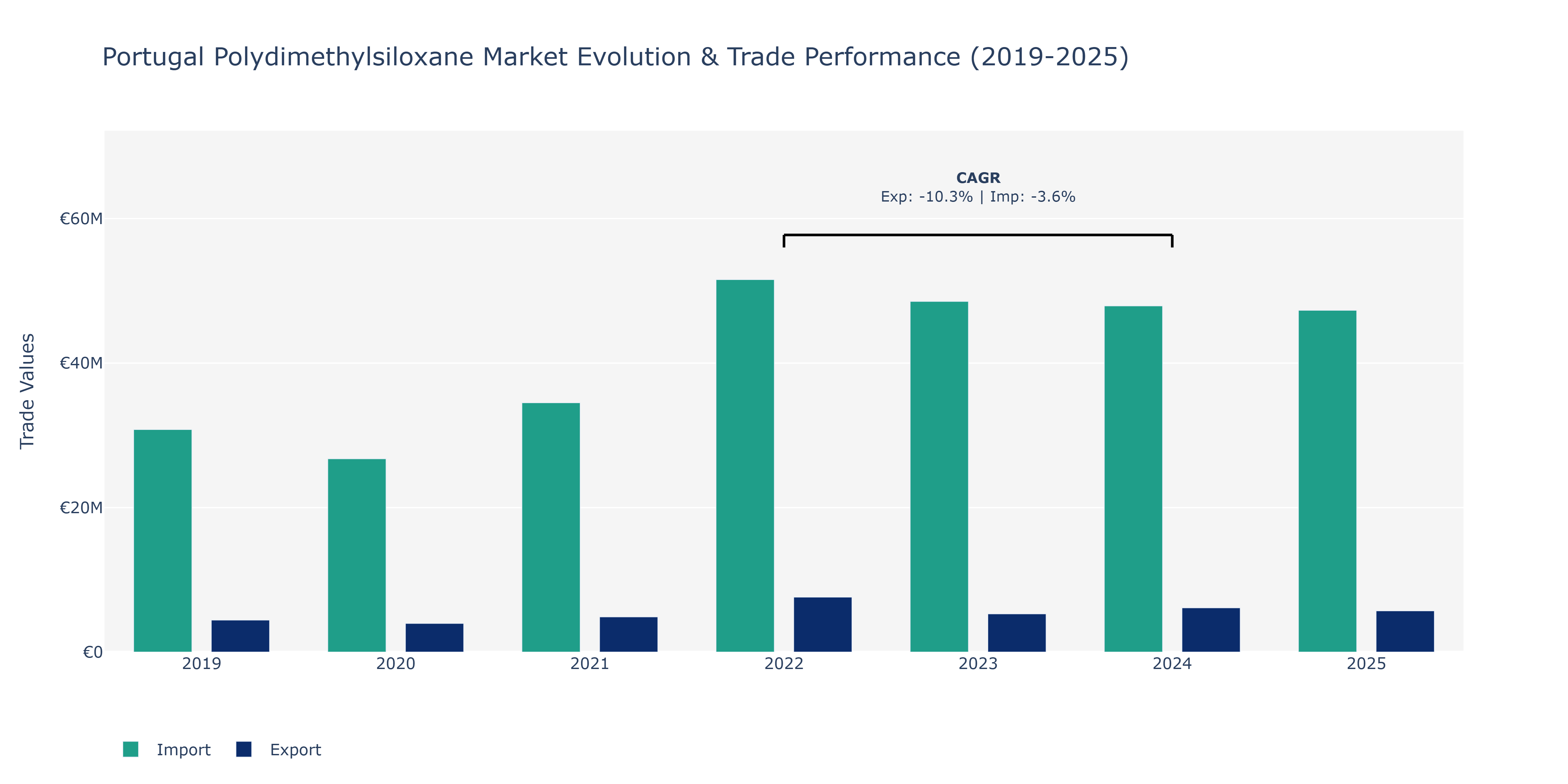 Portugal Polydimethylsiloxane Market Evolution & Trade Performance (2019-2025)

CAGR
Exp: -10.3% | Imp: -3.6%

Trade Values

€60M
€40M
€20M
€0

2019
2020
2021
2022
2023
2024
2025

Import
Export